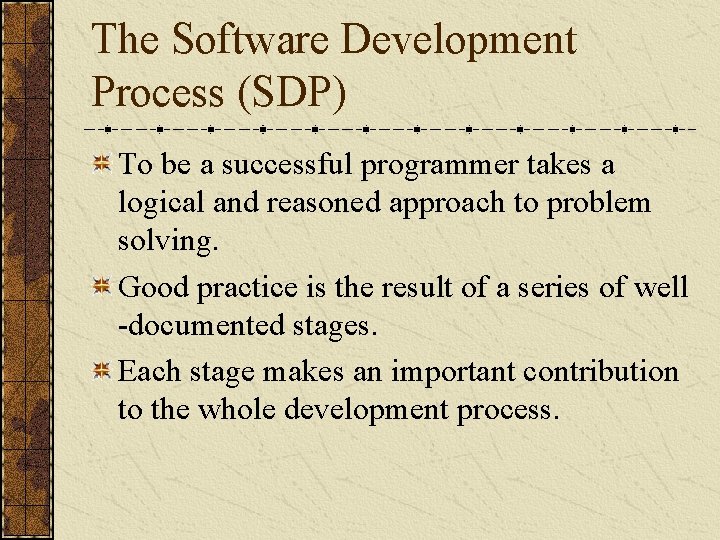 The Software Development Process (SDP)

To be a successful programmer takes a logical and reasoned approach to problem solving.

Good practice is the result of a series of well -documented stages.

Each stage makes an important contribution to the whole development process.